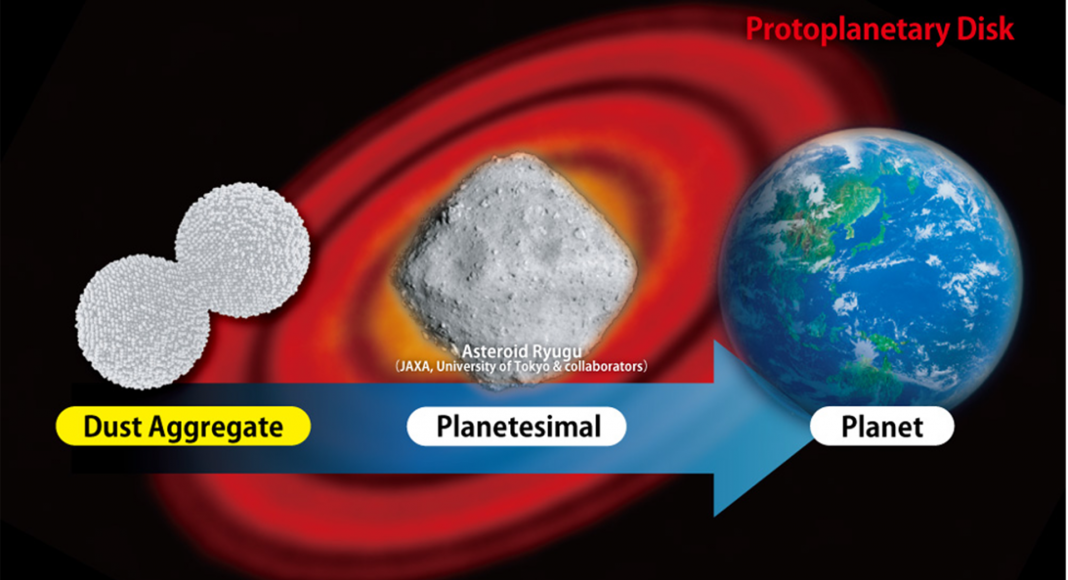 Protoplanetary Disk

Asteroid Ryugu
(JAXA, University of Tokyo & collaborators)

Dust Aggregate

Planetesimal

Planet